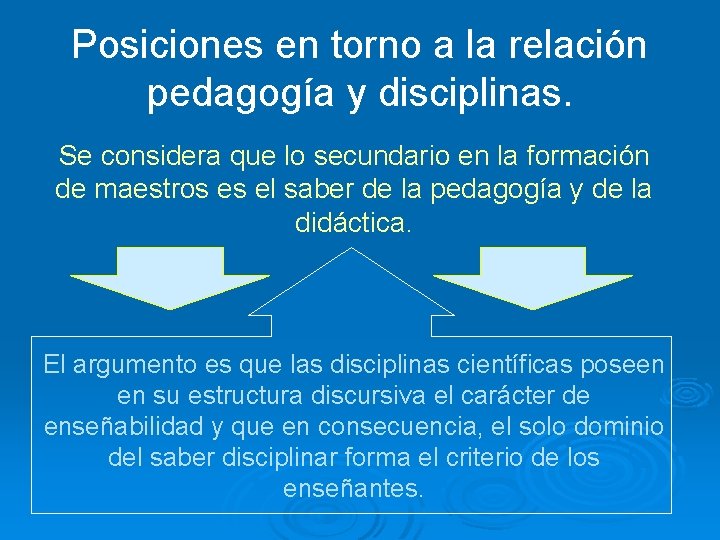 Posiciones en torno a la relación pedagogía y disciplinas.

Se considera que lo secundario en la formación de maestros es el saber de la pedagogía y de la didáctica.

El argumento es que las disciplinas científicas poseen en su estructura discursiva el carácter de enseñabilidad y que en consecuencia, el solo dominio del saber disciplinar forma el criterio de los enseñantes.